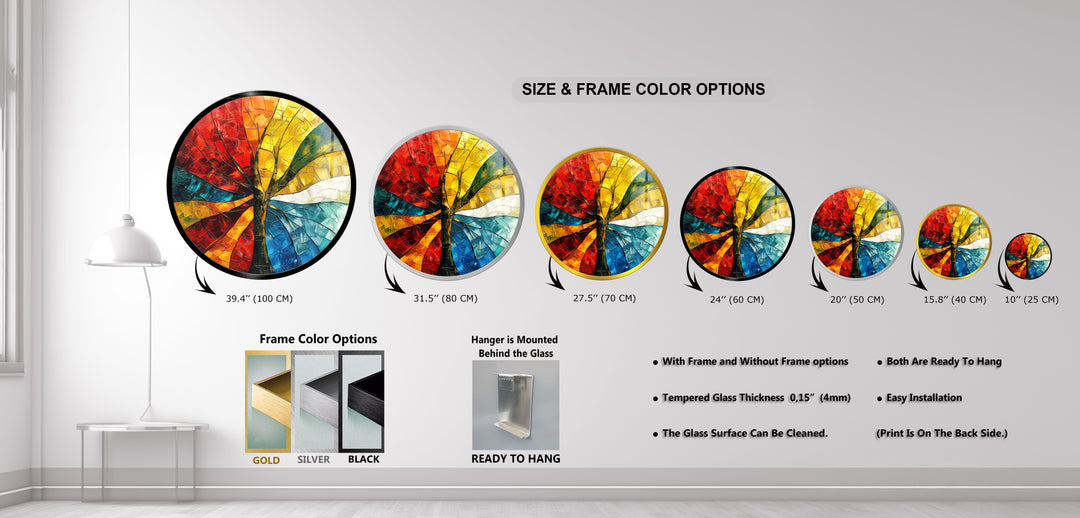 SIZE & FRAME COLOR OPTIONS

39.4'' (100 CM)

31.5'' (80 CM)

27.5'' (70 CM)

24'' (60 CM)

20'' (50 CM)

15.8'' (40 CM)

10'' (25 CM)

Frame Color Options

GOLD SILVER BLACK

Hanger is Mounted Behind the Glass

READY TO HANG

● With Frame and Without Frame options

● Tempered Glass Thickness 0,15'' (4mm)

● The Glass Surface Can Be Cleaned.

● Both Are Ready To Hang

● Easy Installation

(Print Is On The Back Side.)